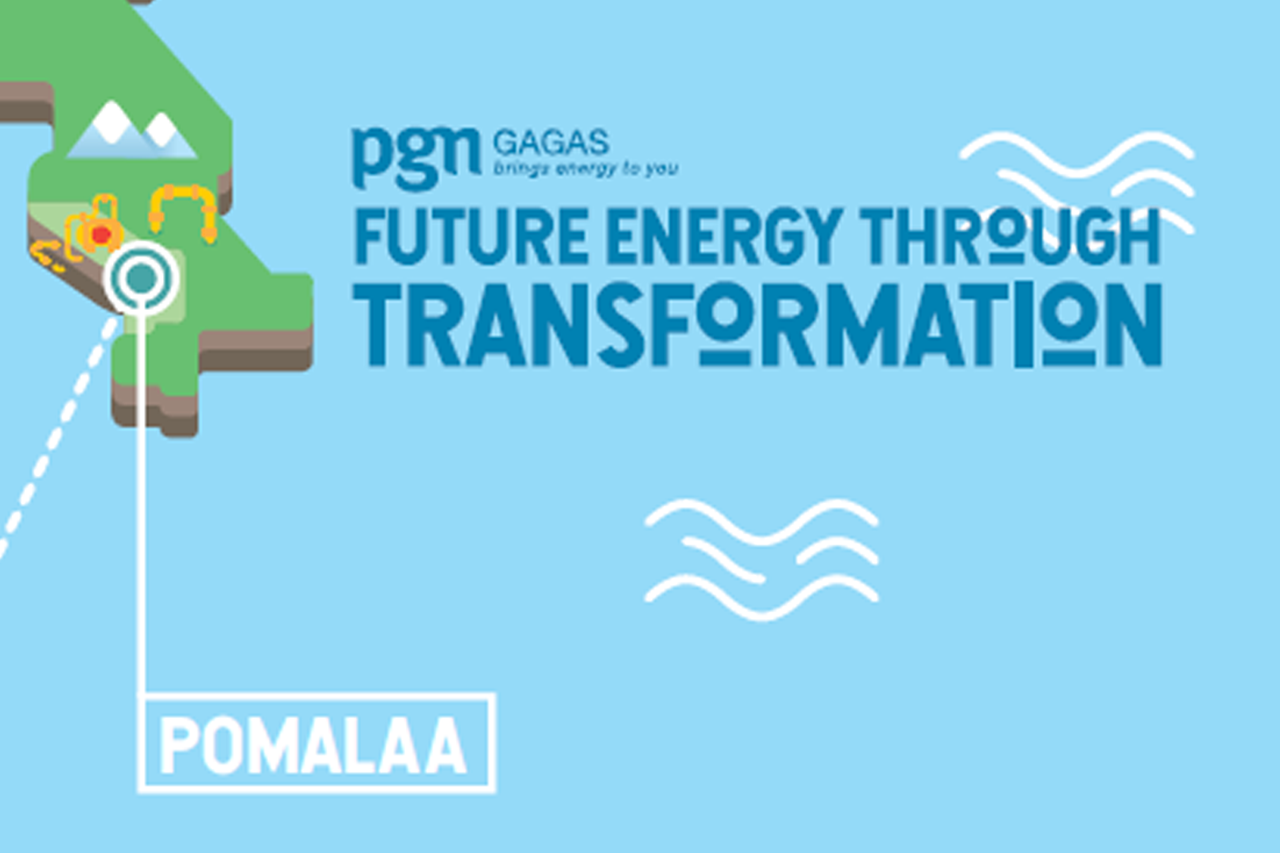 pgn GAGAS
brings energy to you
FUTURE ENERGY THROUGH
TRANSFORMATION

POMALAA